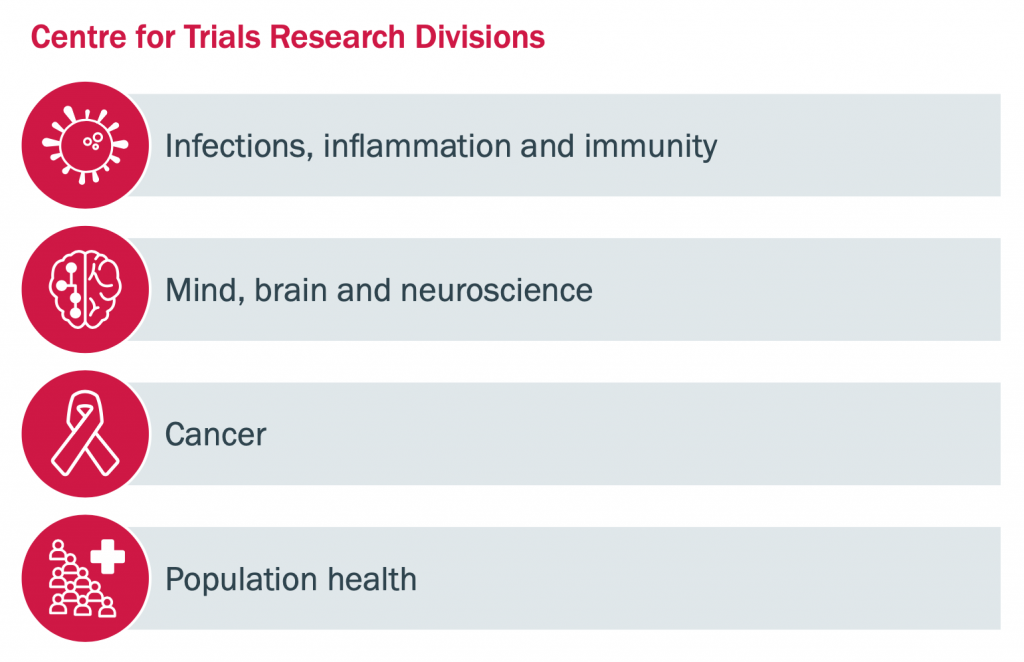 Centre for Trials Research Divisions

Infections, inflammation and immunity

Mind, brain and neuroscience

Cancer

Population health